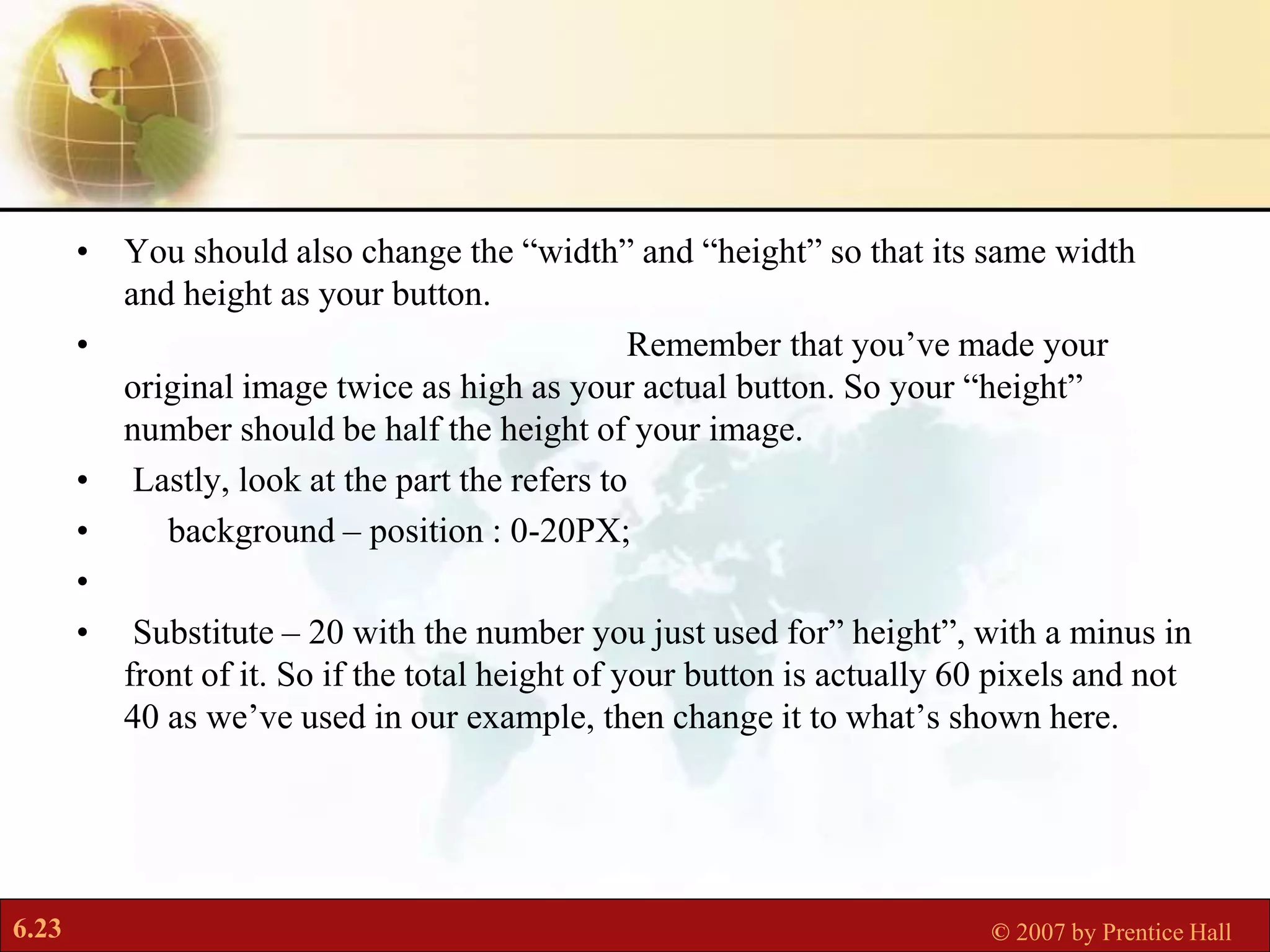 • You should also change the “width” and “height” so that its same width and height as your button.

• Remember that you’ve made your original image twice as high as your actual button. So your “height” number should be half the height of your image.

• Lastly, look at the part the refers to

• background – position : 0-20PX;

•

• Substitute – 20 with the number you just used for” height”, with a minus in front of it. So if the total height of your button is actually 60 pixels and not 40 as we’ve used in our example, then change it to what’s shown here.

6.23

© 2007 by Prentice Hall